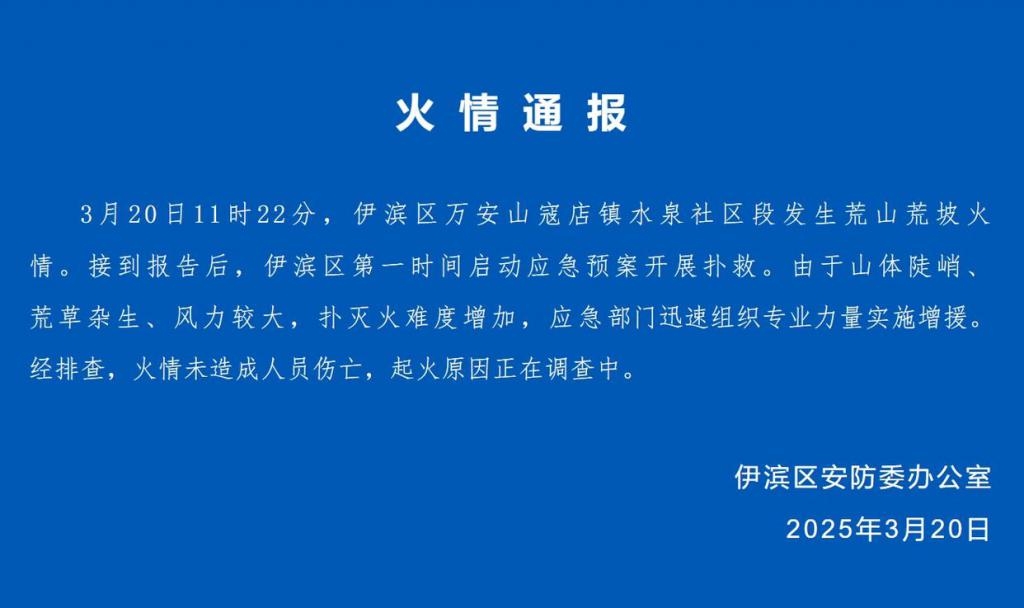 火情通报

3月20日11时22分，伊滨区万安山寇店镇水泉社区段发生荒山荒坡火情。接到报告后，伊滨区第一时间启动应急预案开展扑救。由于山体陡峭、荒草杂生、风力较大，扑灭火难度增加，应急部门迅速组织专业力量实施增援。经排查，火情未造成人员伤亡，起火原因正在调查中。

伊滨区安防委办公室
2025年3月20日